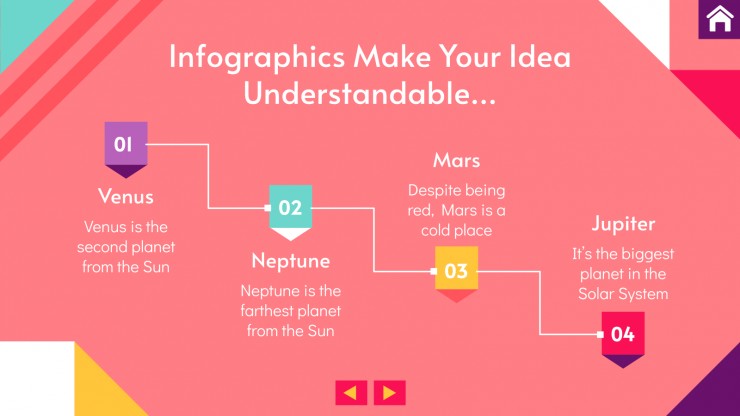 Infographics Make Your Idea Understandable...

01

Venus

Venus is the second planet from the Sun

02

Neptune

Neptune is the farthest planet from the Sun

Mars

Despite being red, Mars is a cold place

03

Jupiter

It's the biggest planet in the Solar System

04